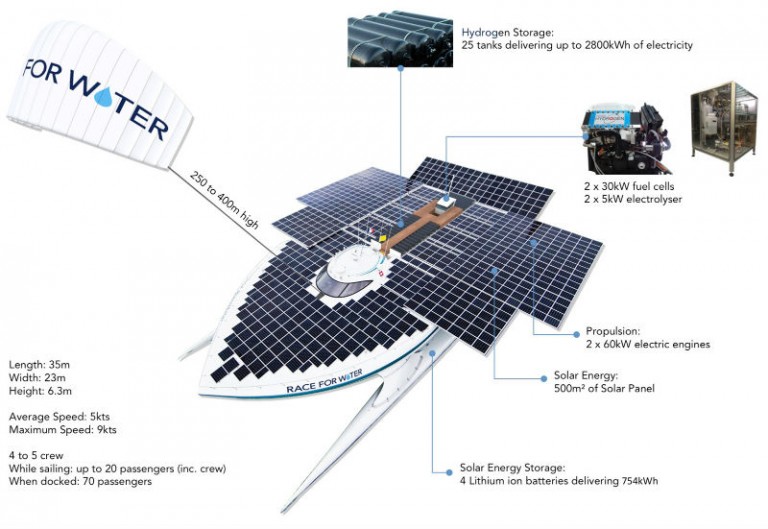 FOR WATER

250 to 400m high

Hydrogen Storage:
25 tanks delivering up to 2800kWh of electricity

HYDROGEN

2 x 30kW fuel cells
2 x 5kW electrolyser

Propulsion:
2 x 60kW electric engines

Solar Energy:
500m² of Solar Panel

Solar Energy Storage:
4 Lithium ion batteries delivering 754kWh

RACE FOR WATER

Length: 35m
Width: 23m
Height: 6.3m

Average Speed: 5kts
Maximum Speed: 9kts

4 to 5 crew
While sailing: up to 20 passengers (inc. crew)
When docked: 70 passengers